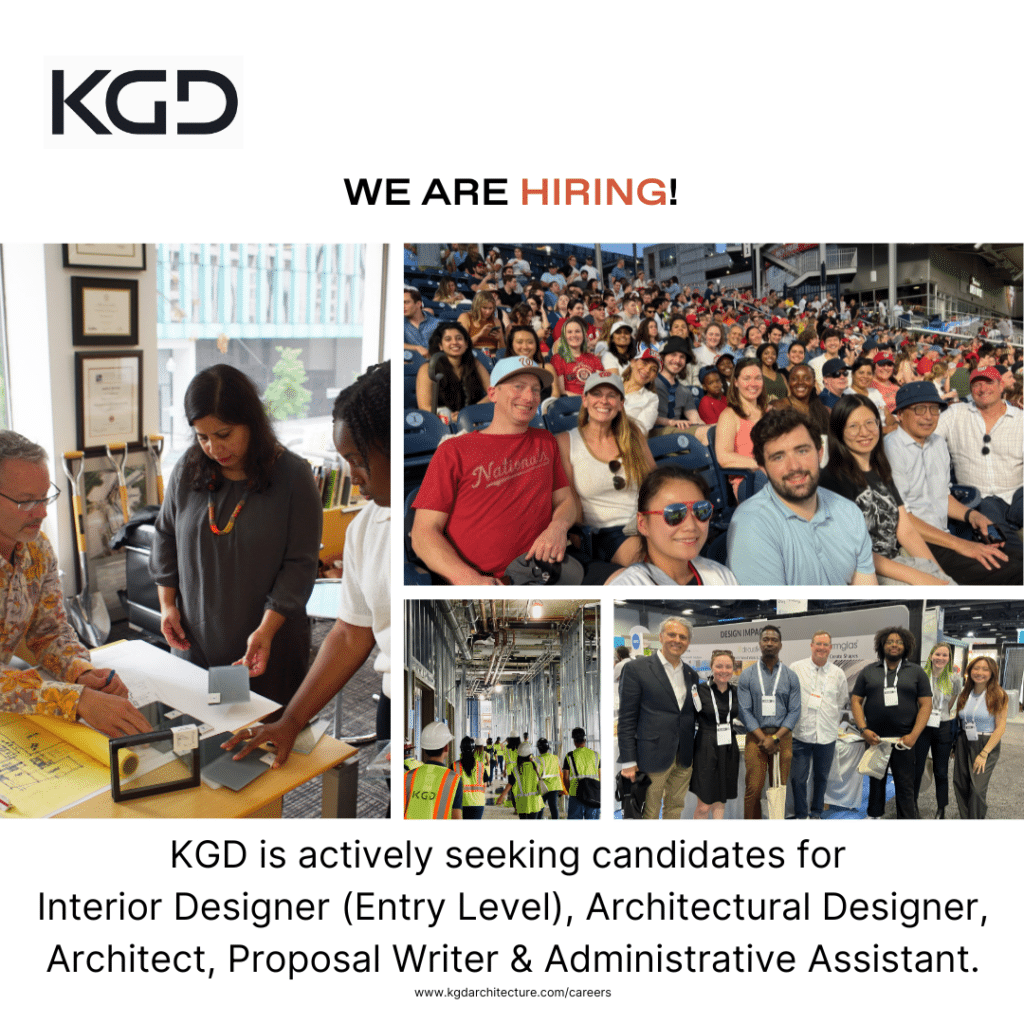 KGD

WE ARE HIRING!

Nationals

KGD

DESIGN IMPACT

KGD is actively seeking candidates for Interior Designer (Entry Level), Architectural Designer, Architect, Proposal Writer & Administrative Assistant.

www.kgdarchitecture.com/careers